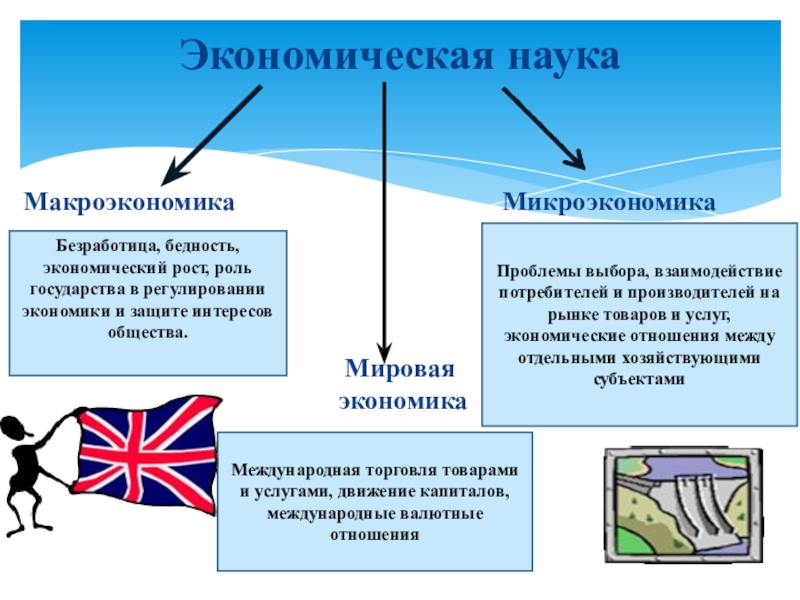 Экономическая наука

Макроэкономика

Безработица, бедность, экономический рост, роль государства в регулировании экономики и защите интересов общества.

Микроэкономика

Проблемы выбора, взаимодействие потребителей и производителей на рынке товаров и услуг, экономические отношения между отдельными хозяйствующими субъектами

Мировая экономика

Международная торговля товарами и услугами, движение капиталов, международные валютные отношения